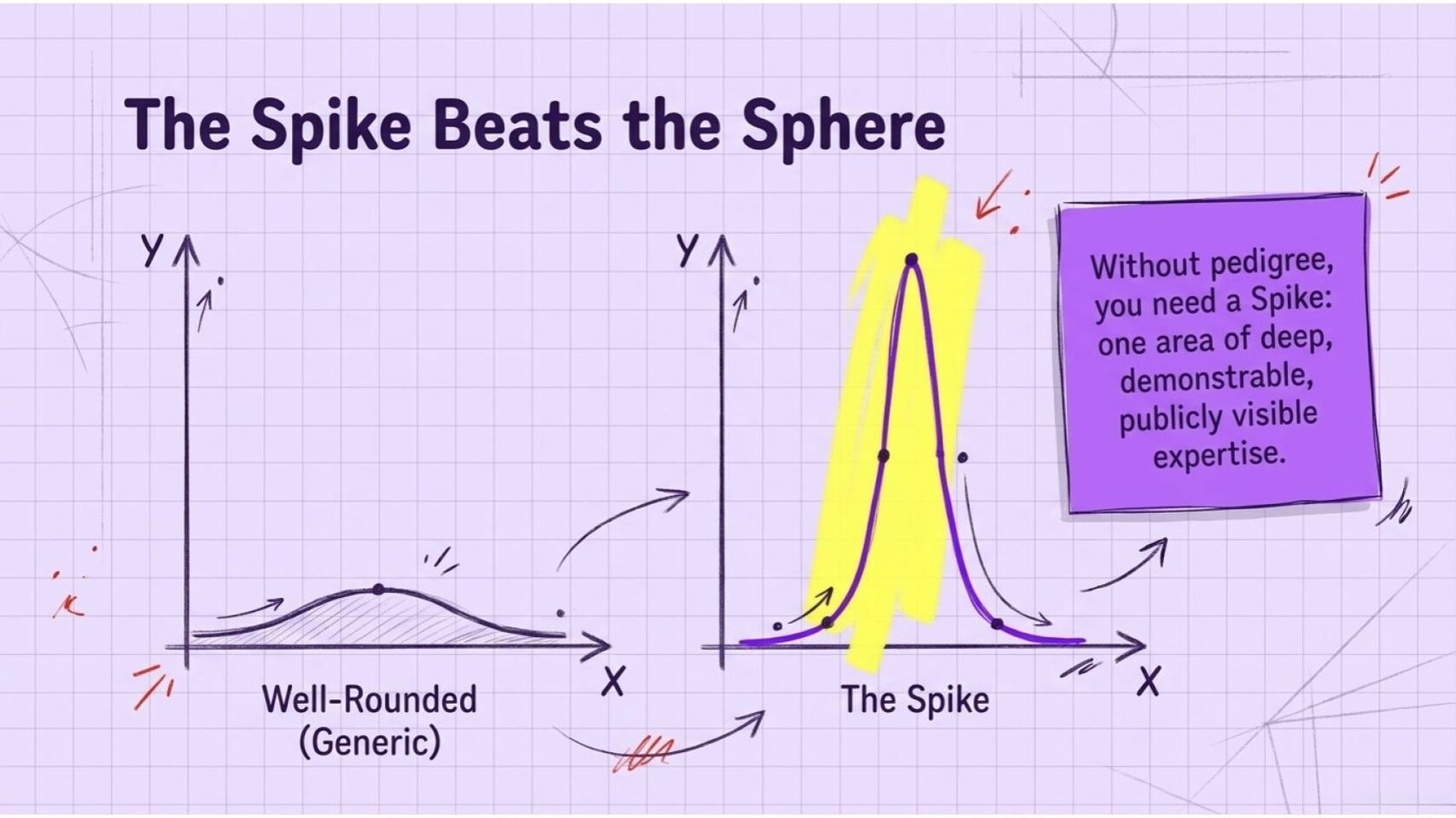 The Spike Beats the Sphere

Y

X

Well-Rounded (Generic)

Y

X

The Spike

Without pedigree, you need a Spike: one area of deep, demonstrable, publicly visible expertise.